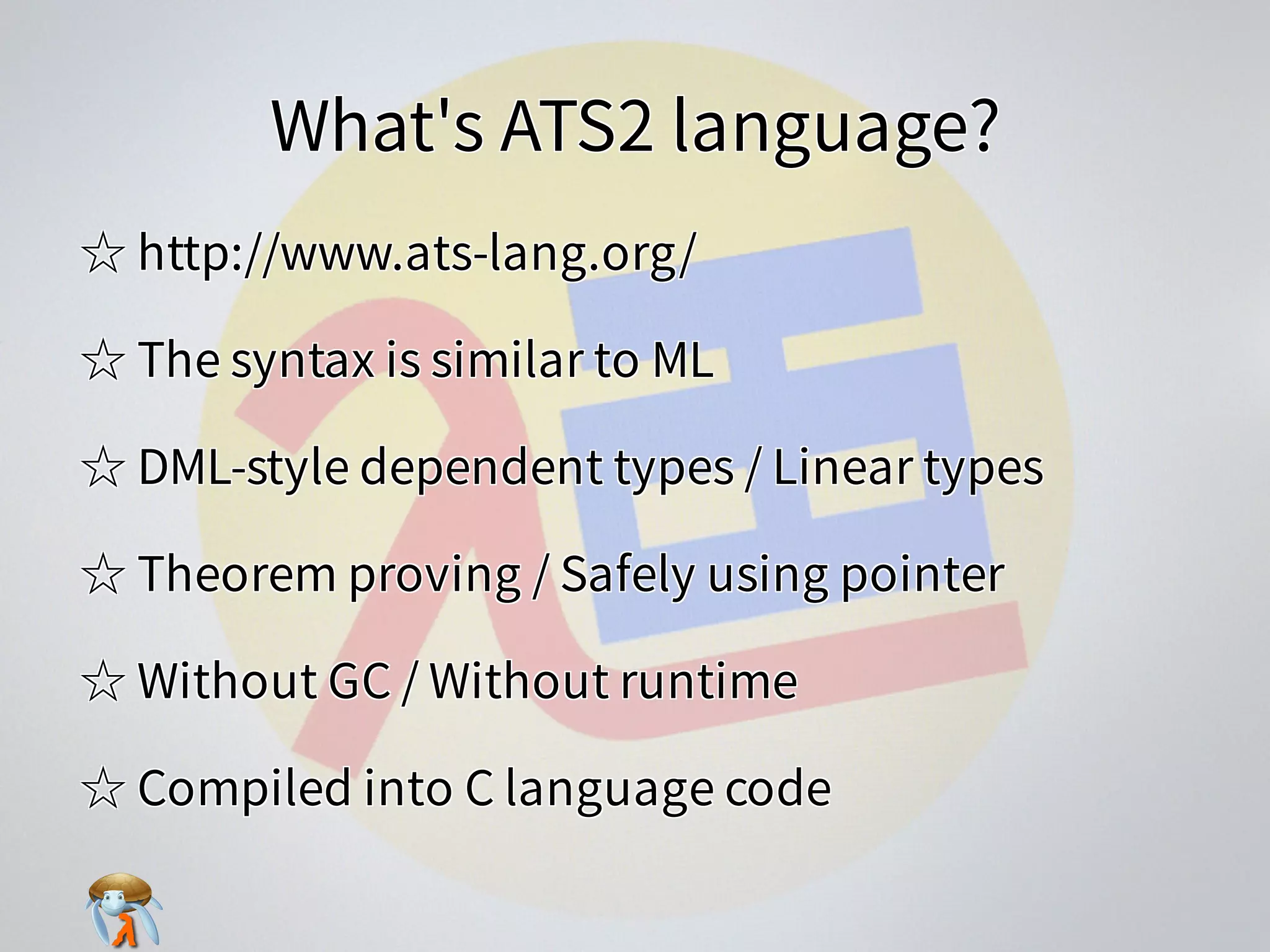 What's ATS2 language?

☆ http://www.ats-lang.org/

☆ The syntax is similar to ML

☆ DML-style dependent types / Linear types

☆ Theorem proving / Safely using pointer

☆ Without GC / Without runtime

☆ Compiled into C language code